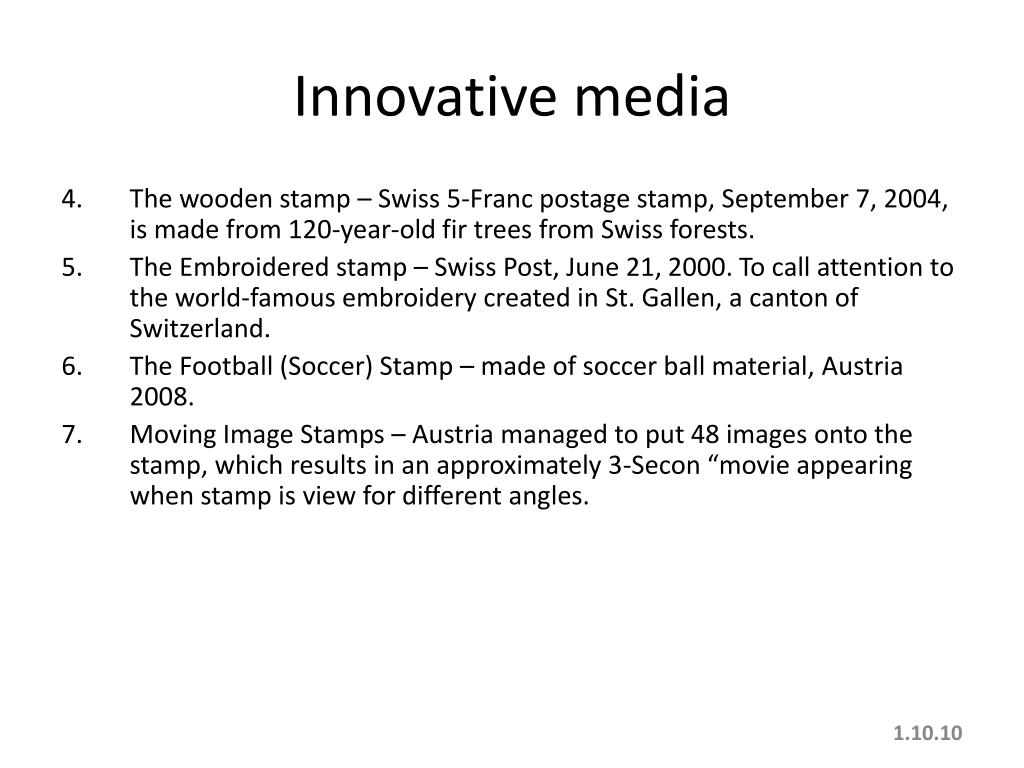 Innovative media

4. The wooden stamp – Swiss 5-Franc postage stamp, September 7, 2004, is made from 120-year-old fir trees from Swiss forests.
5. The Embroidered stamp – Swiss Post, June 21, 2000. To call attention to the world-famous embroidery created in St. Gallen, a canton of Switzerland.
6. The Football (Soccer) Stamp – made of soccer ball material, Austria 2008.
7. Moving Image Stamps – Austria managed to put 48 images onto the stamp, which results in an approximately 3-Secon “movie appearing when stamp is view for different angles.

1.10.10